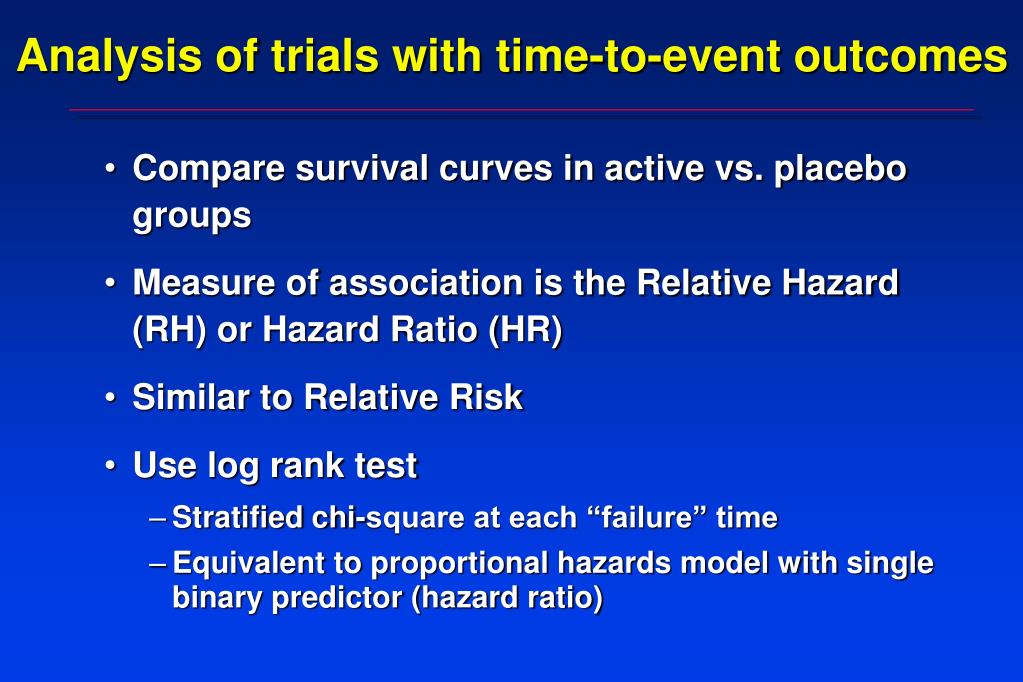 Analysis of trials with time-to-event outcomes

• Compare survival curves in active vs. placebo groups

• Measure of association is the Relative Hazard (RH) or Hazard Ratio (HR)

• Similar to Relative Risk

• Use log rank test

– Stratified chi-square at each “failure” time

– Equivalent to proportional hazards model with single binary predictor (hazard ratio)